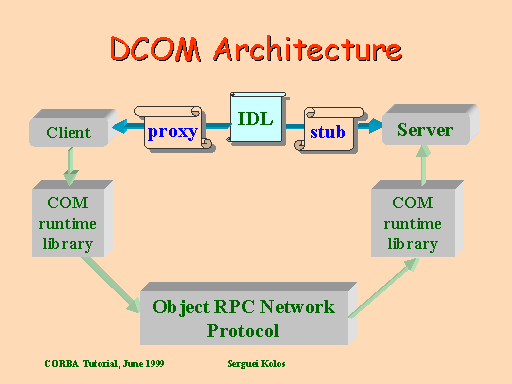 DCOM Architecture

Client

proxy

IDL

stub

Server

COM runtime library

COM runtime library

Object RPC Network Protocol

CORBA Tutorial, June 1999

Serguei Kolos